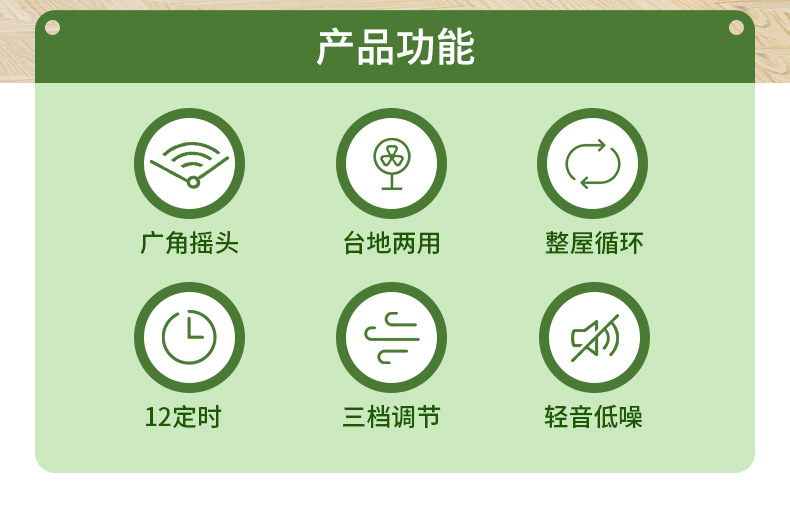 产品功能

广角摇头

台地两用

整屋循环

12定时

三档调节

轻音低噪